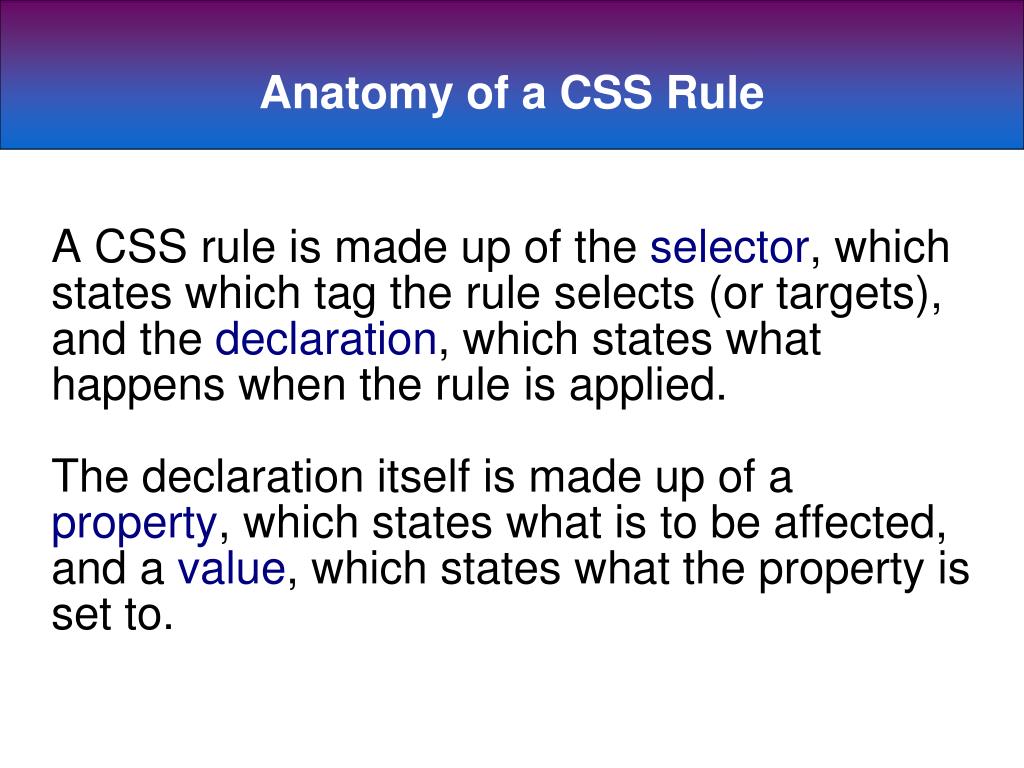 Anatomy of a CSS Rule

A CSS rule is made up of the selector, which states which tag the rule selects (or targets), and the declaration, which states what happens when the rule is applied.

The declaration itself is made up of a property, which states what is to be affected, and a value, which states what the property is set to.